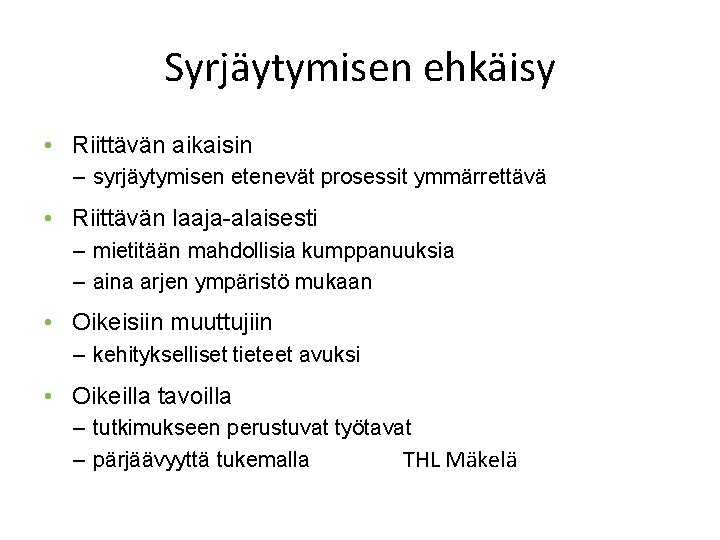 Syrjäytymisen ehkäisy

• Riittävän aikaisin
– syrjäytymisen etenevät prosessit ymmärrettävä

• Riittävän laaja-alaisesti
– mietitään mahdollisia kumppanuuksia
– aina arjen ympäristö mukaan

• Oikeisiin muuttujiin
– kehitykselliset tieteet avuksi

• Oikeilla tavoilla
– tutkimukseen perustuvat työtavat
– pärjäävyyttä tukemalla

THL Mäkelä